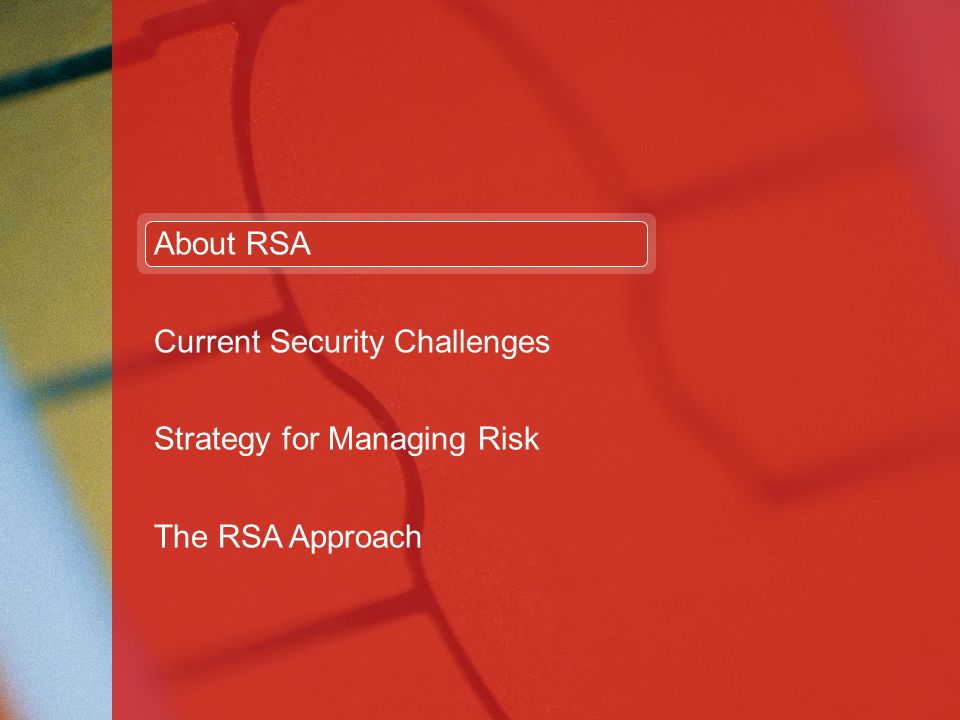 About RSA

Current Security Challenges

Strategy for Managing Risk

The RSA Approach